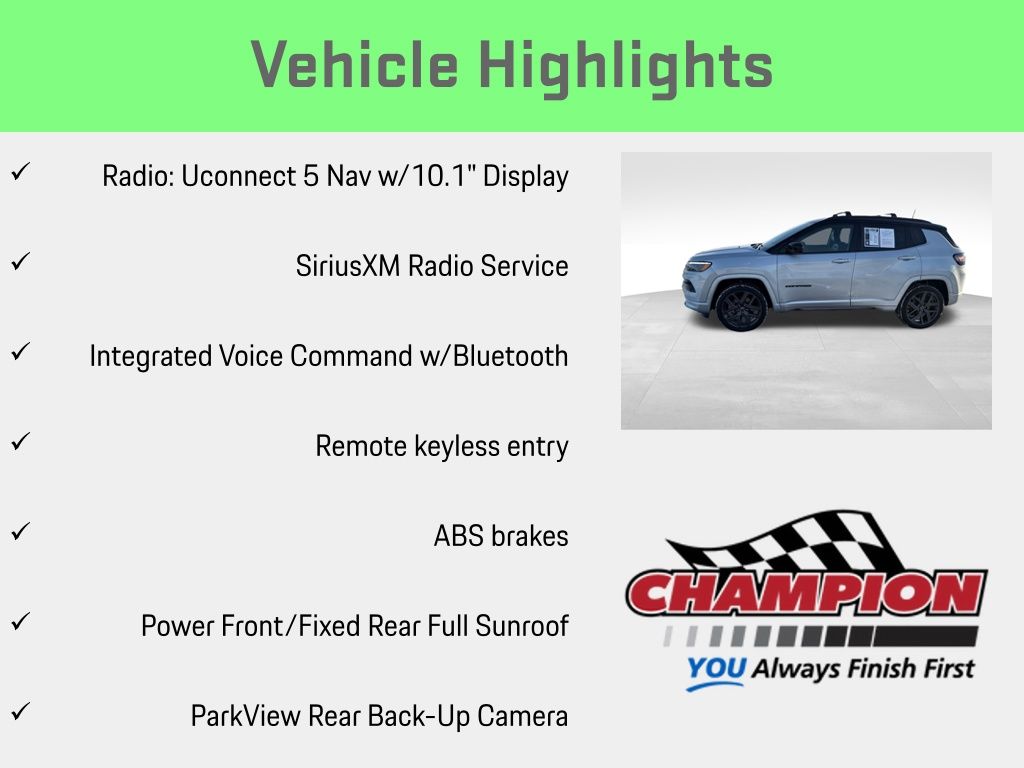 Vehicle Highlights

✓ Radio: Uconnect 5 Nav w/10.1" Display

✓ SiriusXM Radio Service

✓ Integrated Voice Command w/Bluetooth

✓ Remote keyless entry

✓ ABS brakes

✓ Power Front/Fixed Rear Full Sunroof

✓ ParkView Rear Back-Up Camera

CHAMPION
YOU Always Finish First